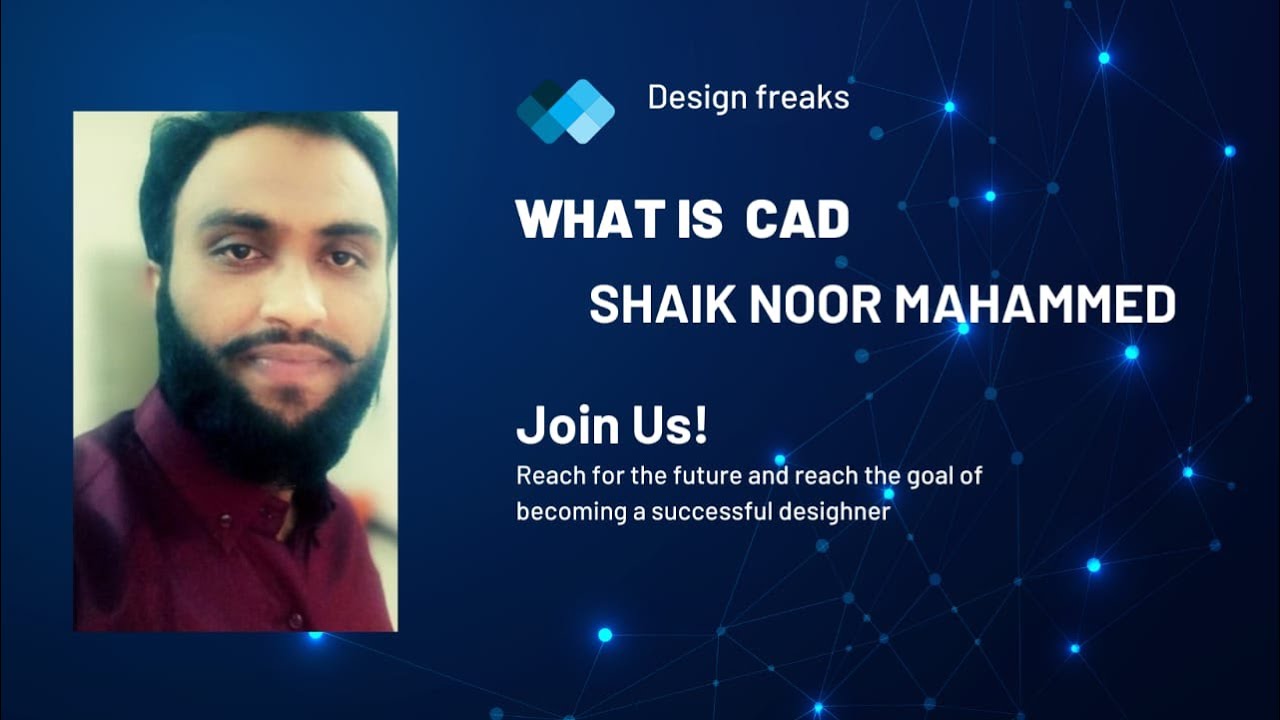 Design freaks

WHAT IS CAD

SHAIK NOOR MAHAMMED

Join Us!

Reach for the future and reach the goal of becoming a successful desighner